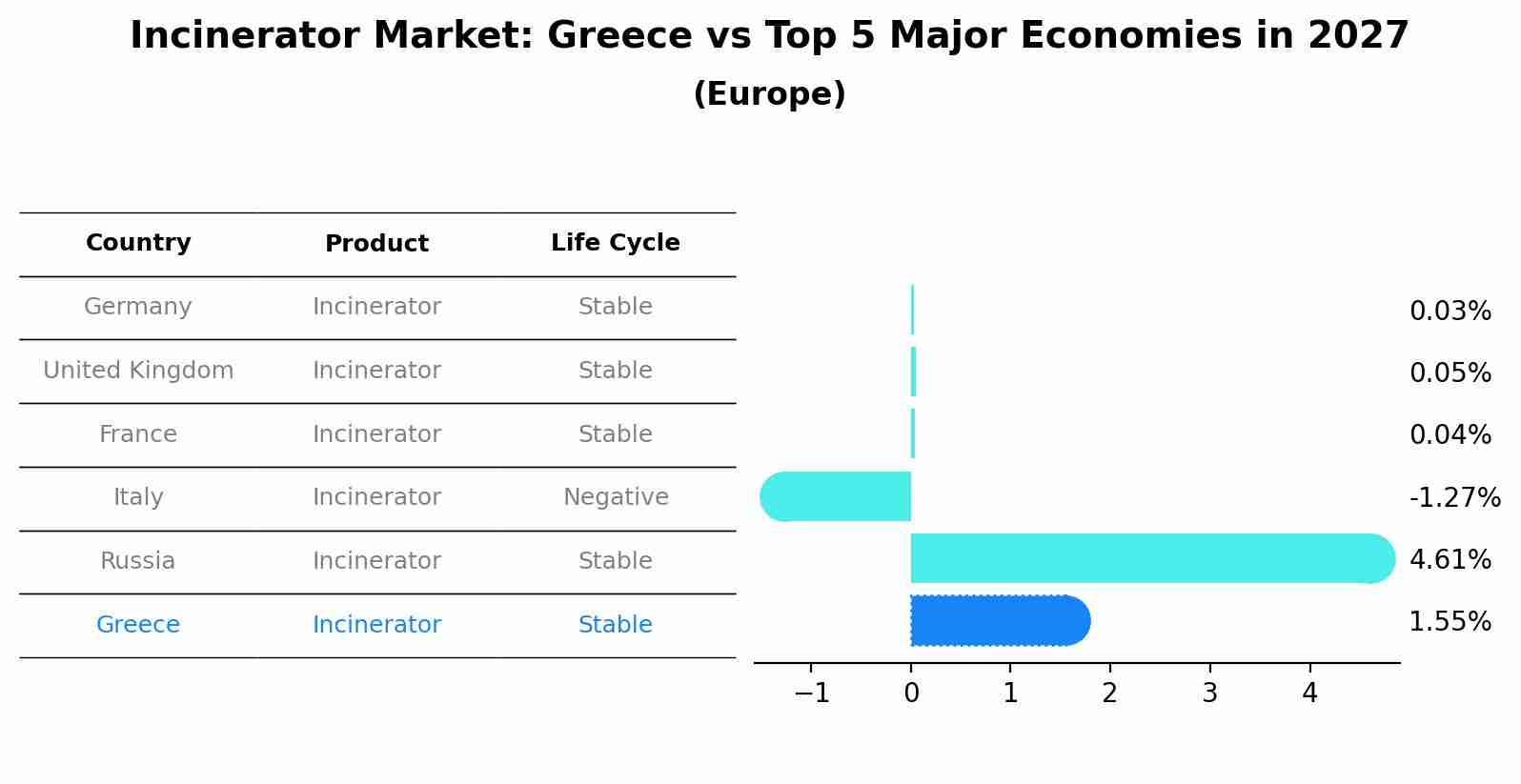 Incinerator Market: Greece vs Top 5 Major Economies in 2027
(Europe)

| Country | Product | Life Cycle |
|---|---|---|
| Germany | Incinerator | Stable |
| United Kingdom | Incinerator | Stable |
| France | Incinerator | Stable |
| Italy | Incinerator | Negative |
| Russia | Incinerator | Stable |
| Greece | Incinerator | Stable |

0.03%
0.05%
0.04%
-1.27%
4.61%
1.55%

−1 0 1 2 3 4